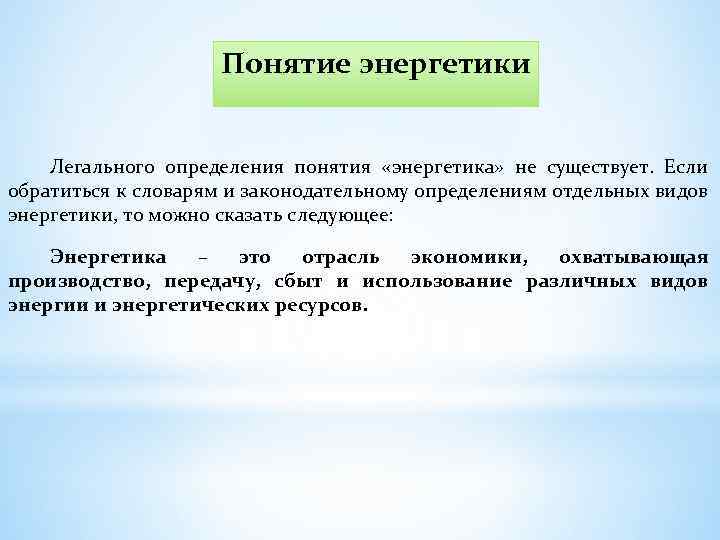 Понятие энергетики

Легального определения понятия «энергетика» не существует. Если обратиться к словарям и законодательному определениям отдельных видов энергетики, то можно сказать следующее:

Энергетика – это отрасль экономики, охватывающая производство, передачу, сбыт и использование различных видов энергии и энергетических ресурсов.